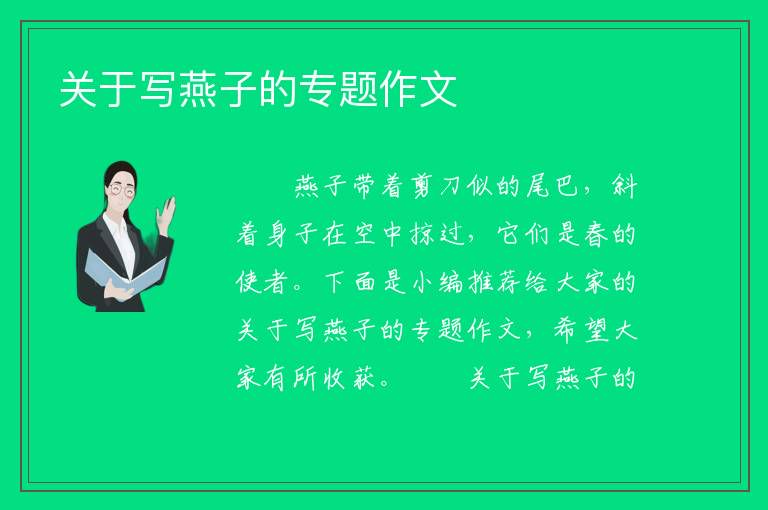 关于写燕子的专题作文

燕子带着剪刀似的尾巴，斜着身子在空中掠过，它们是春的使者。下面是小编推荐给大家的关于写燕子的专题作文，希望大家有所收获。　　关于写燕子的